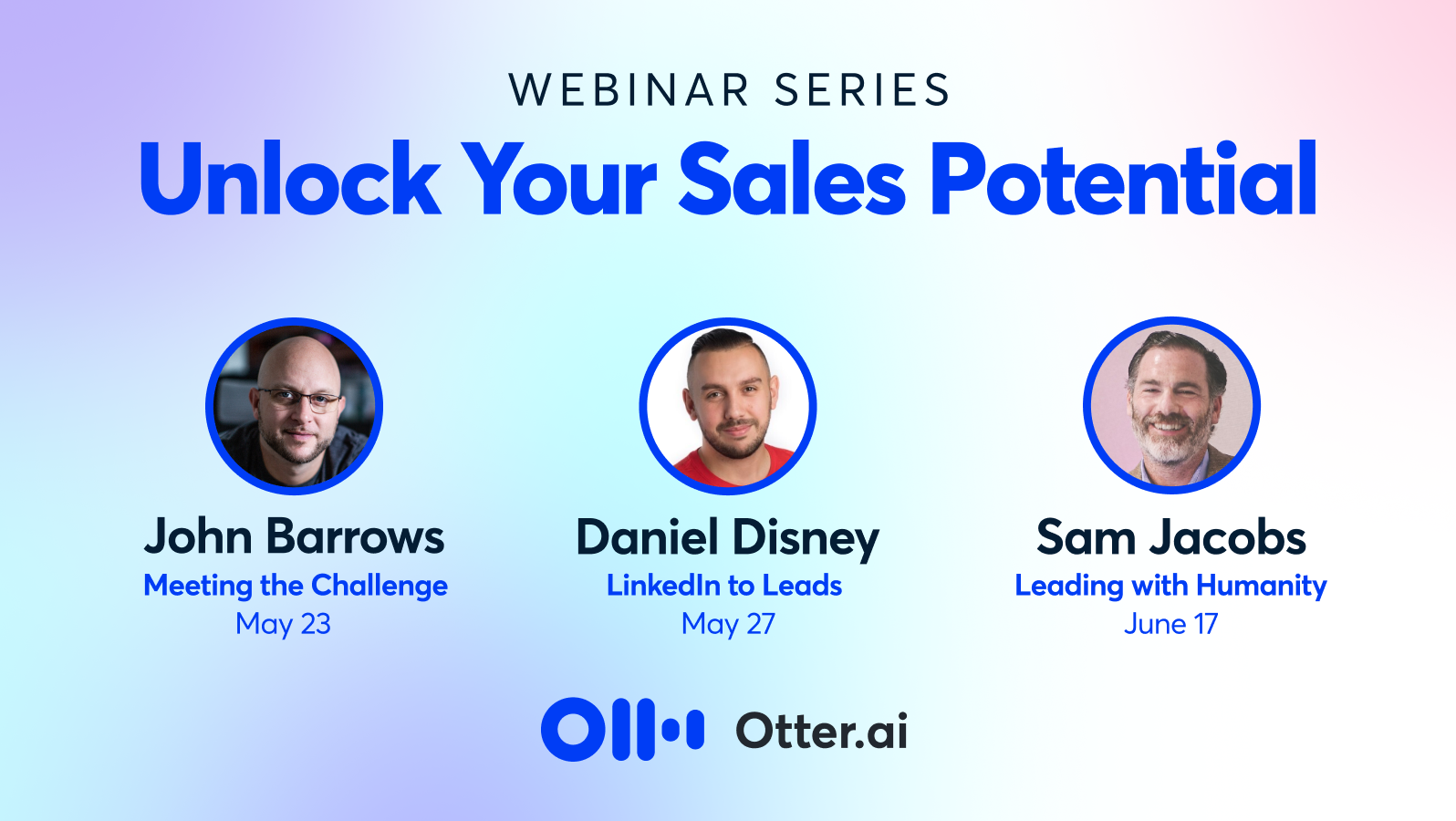 WEBINAR SERIES

Unlock Your Sales Potential

John Barrows
Meeting the Challenge
May 23

Daniel Disney
LinkedIn to Leads
May 27

Sam Jacobs
Leading with Humanity
June 17

Otter.ai